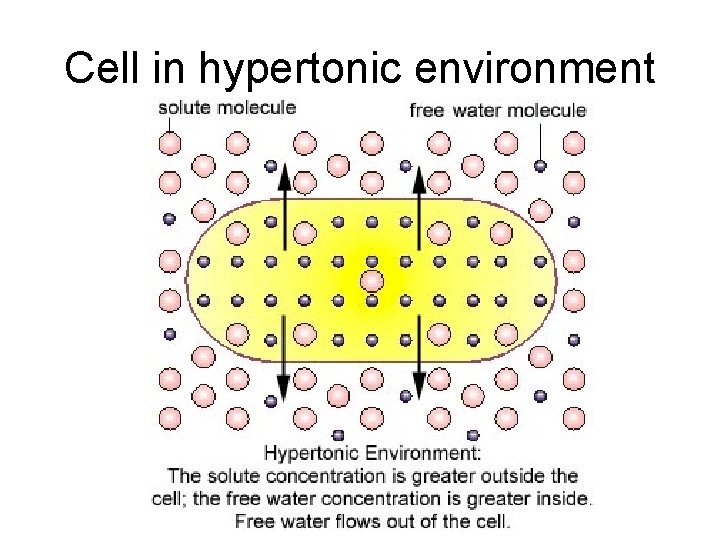 Cell in hypertonic environment

solute molecule

free water molecule

Hypertonic Environment:
The solute concentration is greater outside the cell; the free water concentration is greater inside. Free water flows out of the cell.